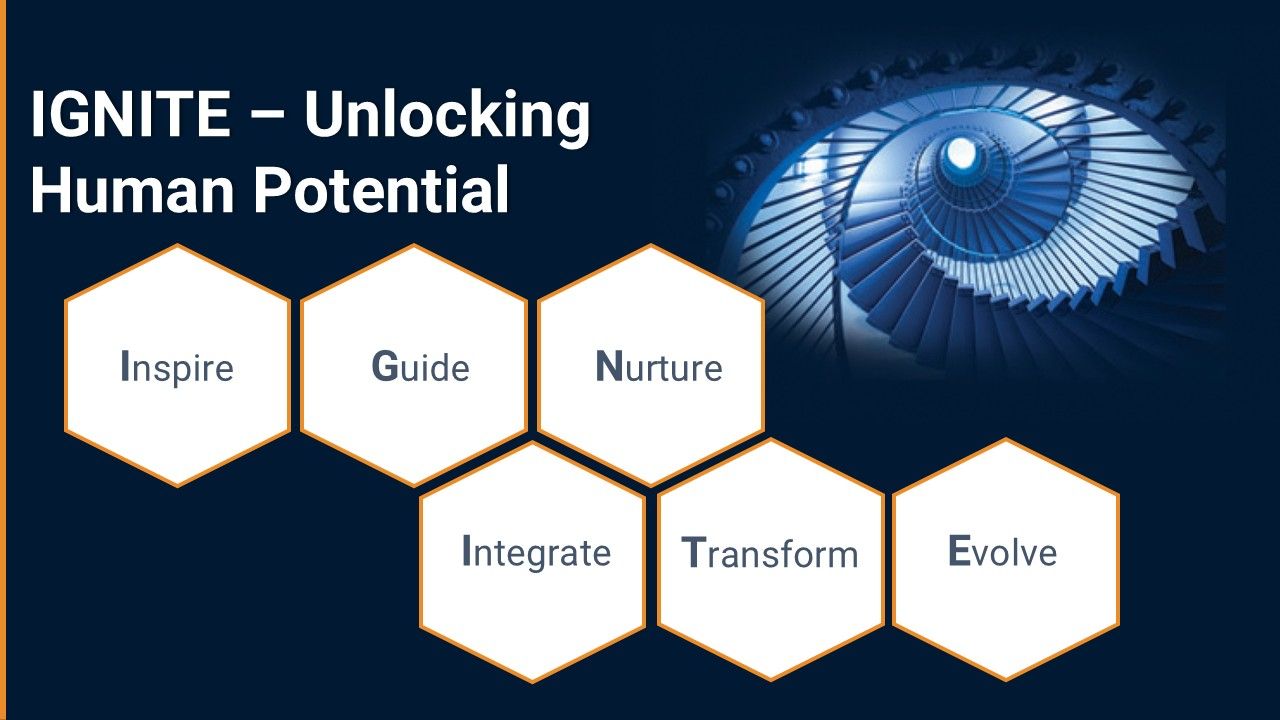 IGNITE – Unlocking Human Potential

Inspire

Guide

Nurture

Integrate

Transform

Evolve